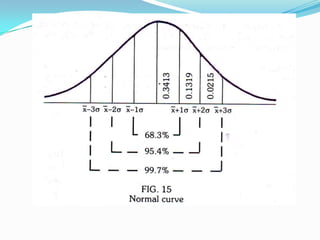 0.3413
0.1319
0.0215

$\bar{x}-3\sigma$ $\bar{x}-2\sigma$ $\bar{x}-1\sigma$ $\bar{x}+1\sigma$ $\bar{x}+2\sigma$ $\bar{x}+3\sigma$

68.3%
95.4%
99.7%

FIG. 15
Normal curve